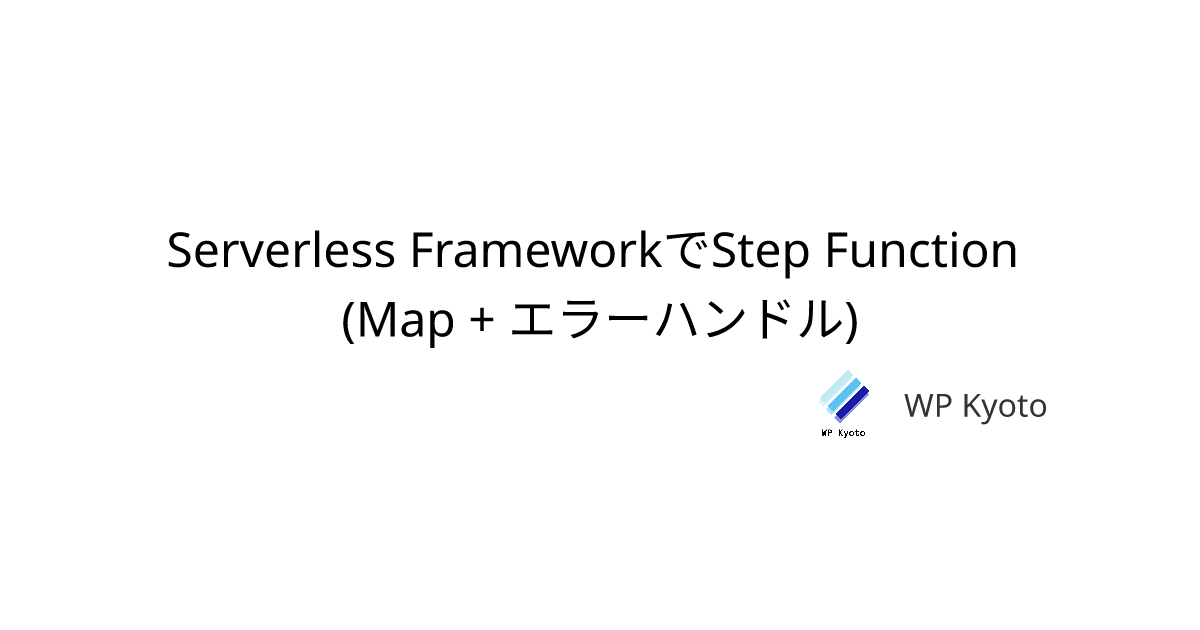 Serverless FrameworkでStep Function (Map + エラーハンドル)

WP Kyoto

WP Kyoto